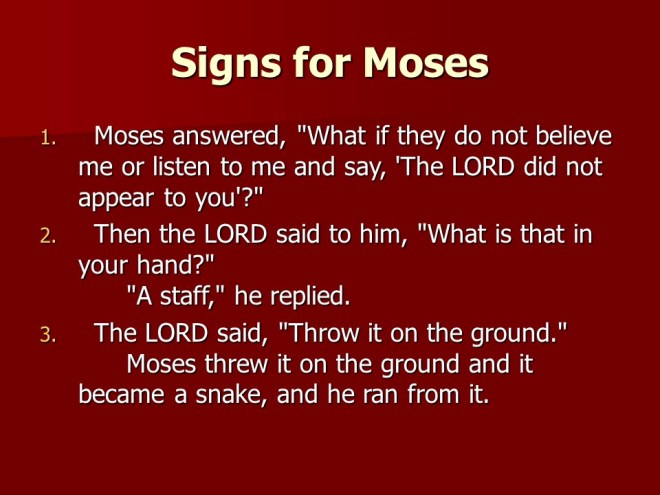 Signs for Moses

1. Moses answered, "What if they do not believe me or listen to me and say, 'The LORD did not appear to you'?"

2. Then the LORD said to him, "What is that in your hand?"
"A staff," he replied.

3. The LORD said, "Throw it on the ground."
Moses threw it on the ground and it became a snake, and he ran from it.